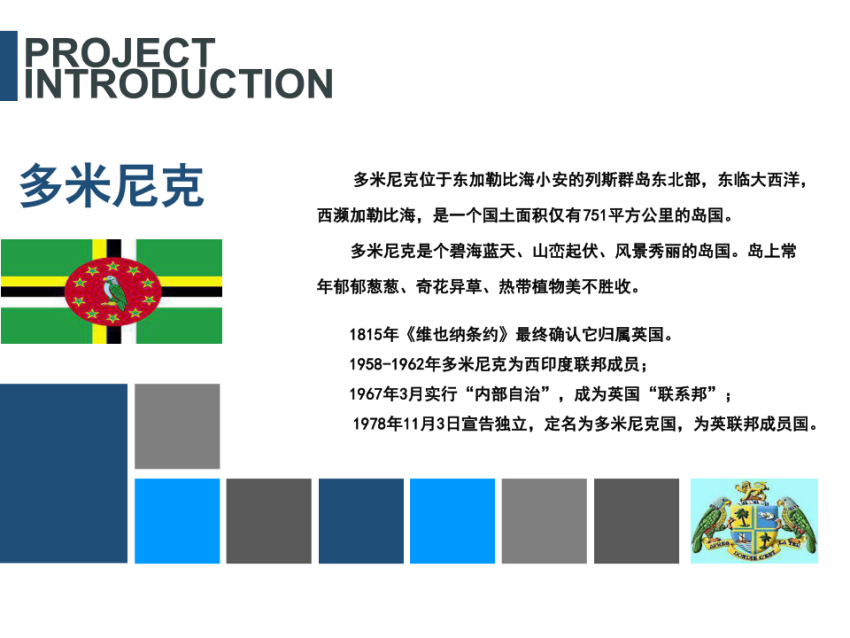 PROJECT INTRODUCTION

多米尼克

多米尼克位于东加勒比海小安的列斯群岛东北部，东临大西洋，西濒加勒比海，是一个国土面积仅有751平方公里的岛国。

多米尼克是个碧海蓝天、山峦起伏、风景秀丽的岛国。岛上常年郁郁葱葱、奇花异草、热带植物美不胜收。

1815年《维也纳条约》最终确认它归属英国。
1958-1962年多米尼克为西印度联邦成员；
1967年3月实行“内部自治”，成为英国“联系邦”；
1978年11月3日宣告独立，定名为多米尼克国，为英联邦成员国。